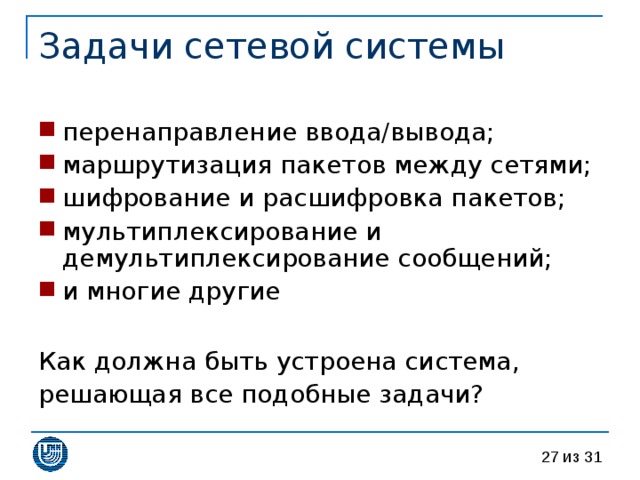 Задачи сетевой системы

- перенаправление ввода/вывода;
- маршрутизация пакетов между сетями;
- шифрование и расшифровка пакетов;
- мультиплексирование и демультиплексирование сообщений;
- и многие другие

Как должна быть устроена система, решающая все подобные задачи?

27 из 31